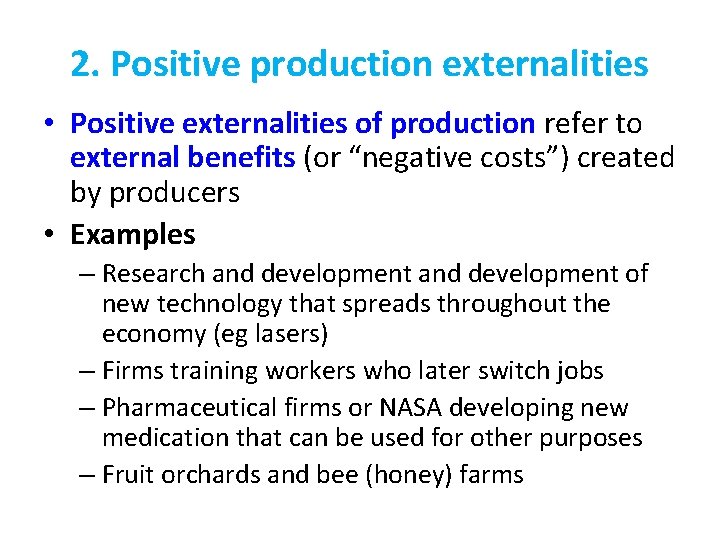 2. Positive production externalities

• Positive externalities of production refer to external benefits (or “negative costs”) created by producers

• Examples
– Research and development and development of new technology that spreads throughout the economy (eg lasers)
– Firms training workers who later switch jobs
– Pharmaceutical firms or NASA developing new medication that can be used for other purposes
– Fruit orchards and bee (honey) farms